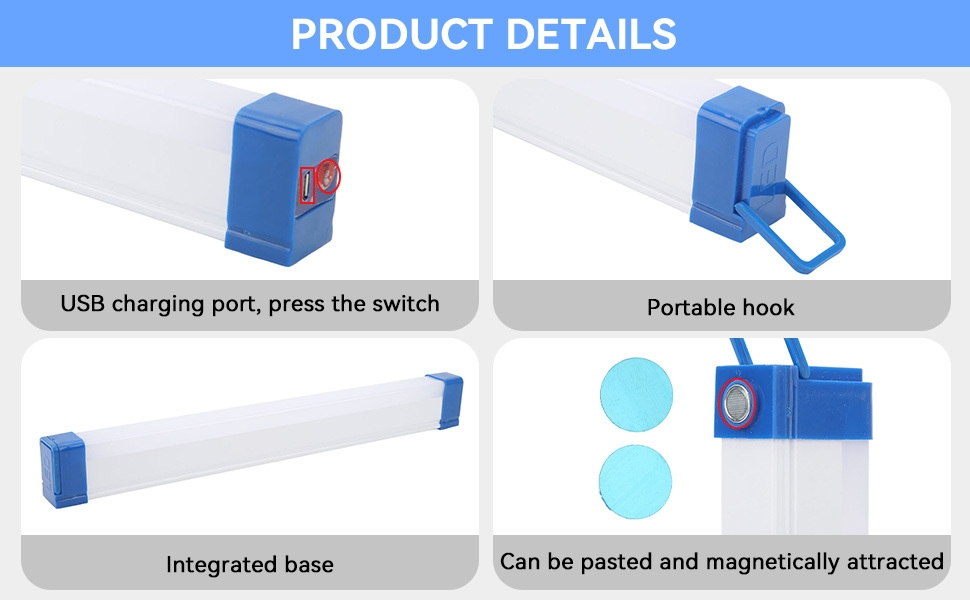 PRODUCT DETAILS

USB charging port, press the switch

Portable hook

Integrated base

Can be pasted and magnetically attracted